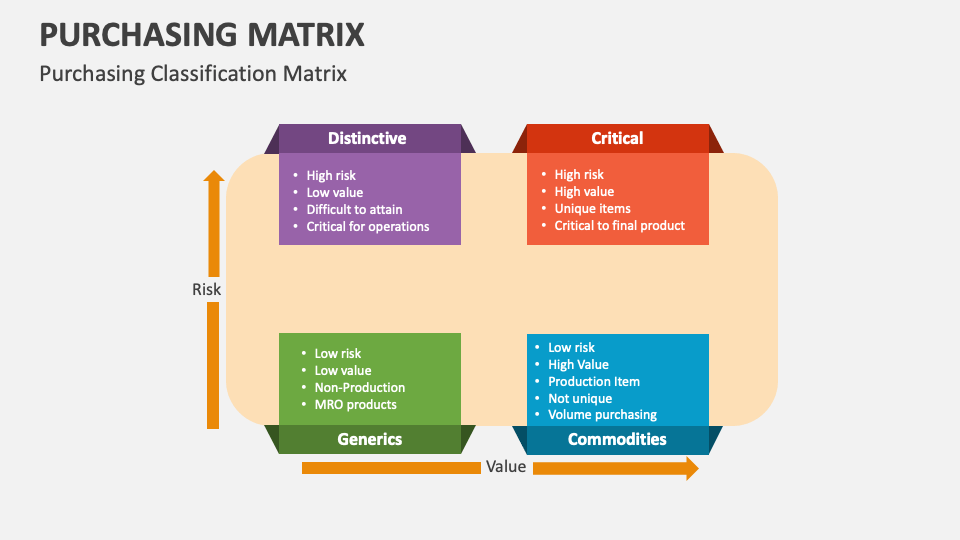 PURCHASING MATRIX

Purchasing Classification Matrix

Distinctive

- High risk
- Low value
- Difficult to attain
- Critical for operations

Critical

- High risk
- High value
- Unique items
- Critical to final product

Risk

- Low risk
- Low value
- Non-Production
- MRO products

Generics

- Low risk
- High Value
- Production Item
- Not unique
- Volume purchasing

Commodities

Value